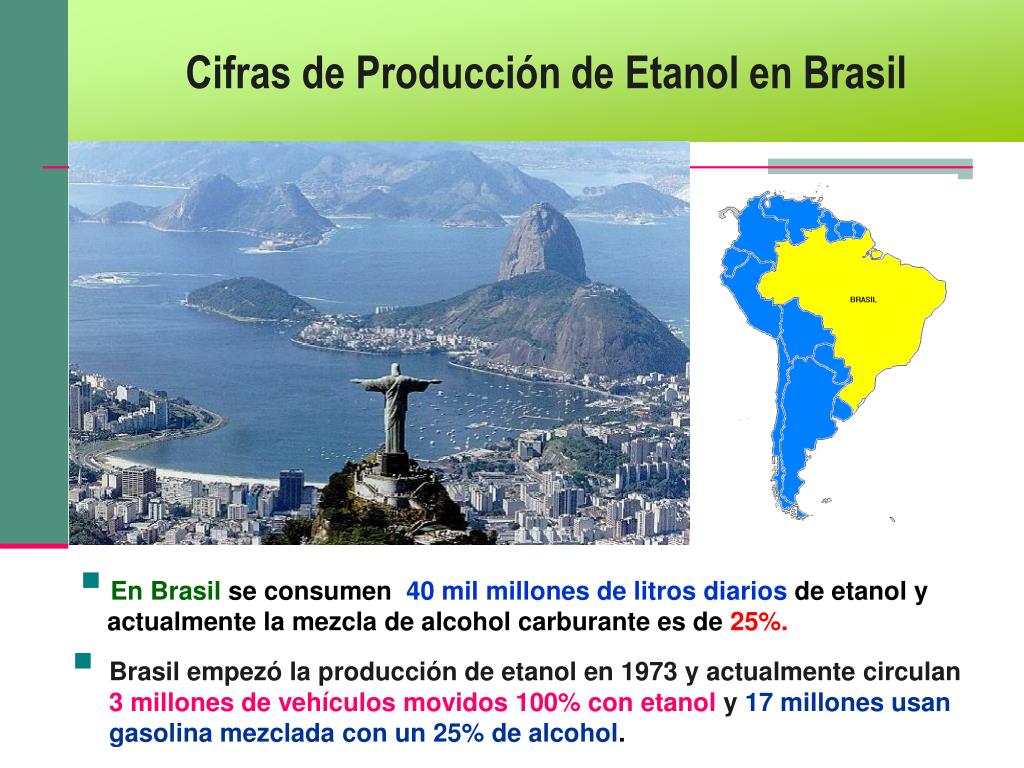 Cifras de Producción de Etanol en Brasil

BRASIL

En Brasil se consumen 40 mil millones de litros diarios de etanol y actualmente la mezcla de alcohol carburante es de 25%.

Brasil empezó la producción de etanol en 1973 y actualmente circulan 3 millones de vehículos movidos 100% con etanol y 17 millones usan gasolina mezclada con un 25% de alcohol.